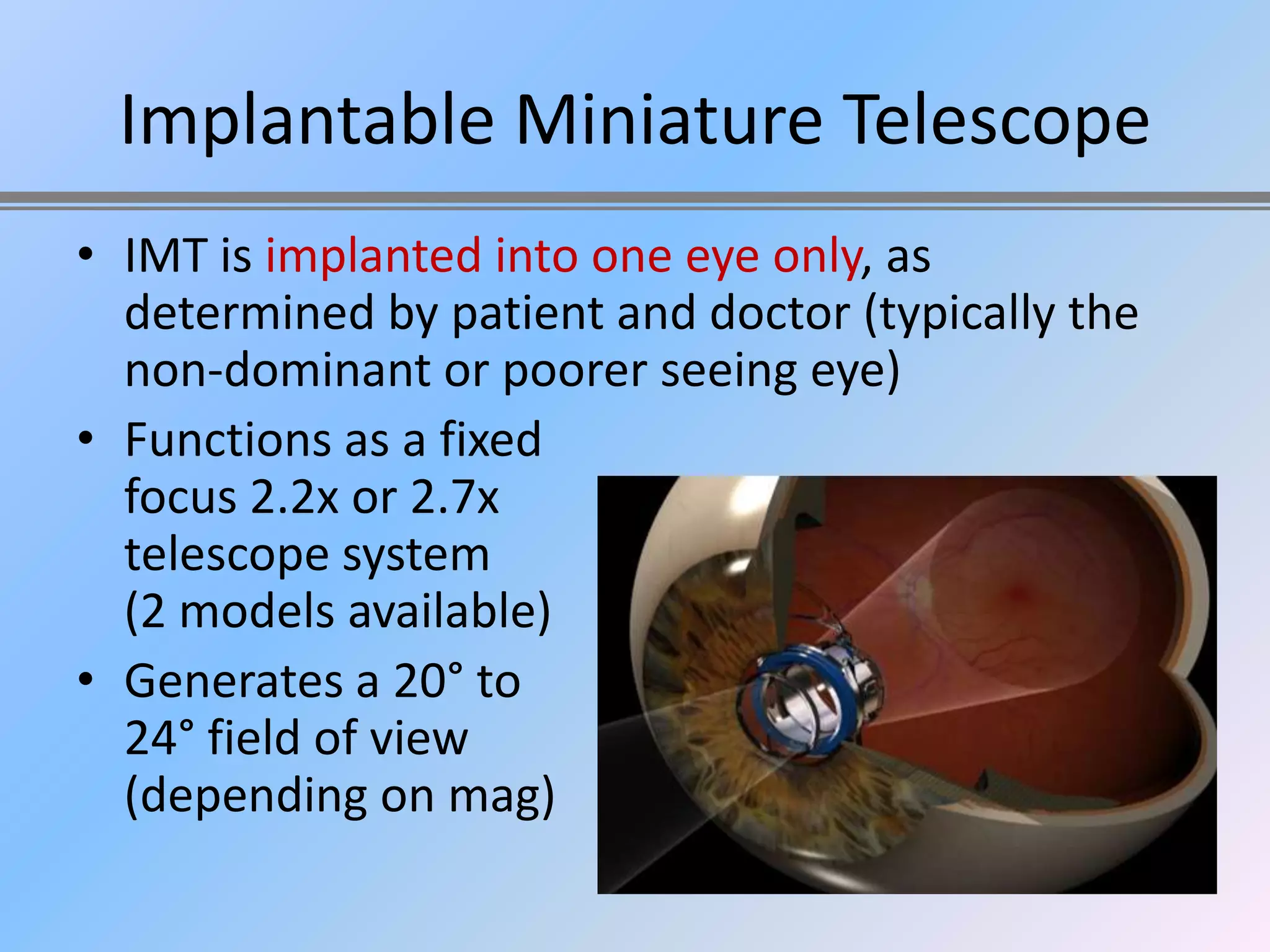 Implantable Miniature Telescope

• IMT is implanted into one eye only, as determined by patient and doctor (typically the non-dominant or poorer seeing eye)

• Functions as a fixed focus 2.2x or 2.7x telescope system (2 models available)

• Generates a 20° to 24° field of view (depending on mag)